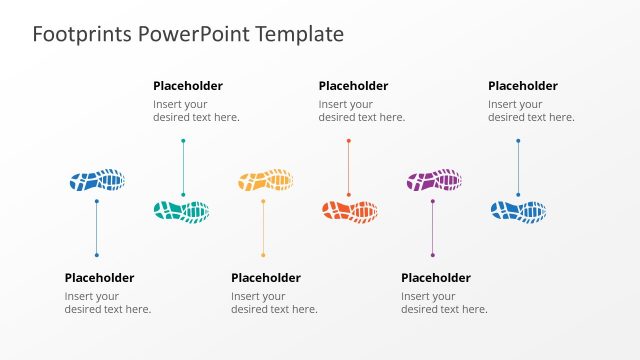 Footprints PowerPoint Template

Placeholder
Insert your desired text here.

Placeholder
Insert your desired text here.

Placeholder
Insert your desired text here.

Placeholder
Insert your desired text here.

Placeholder
Insert your desired text here.

Placeholder
Insert your desired text here.